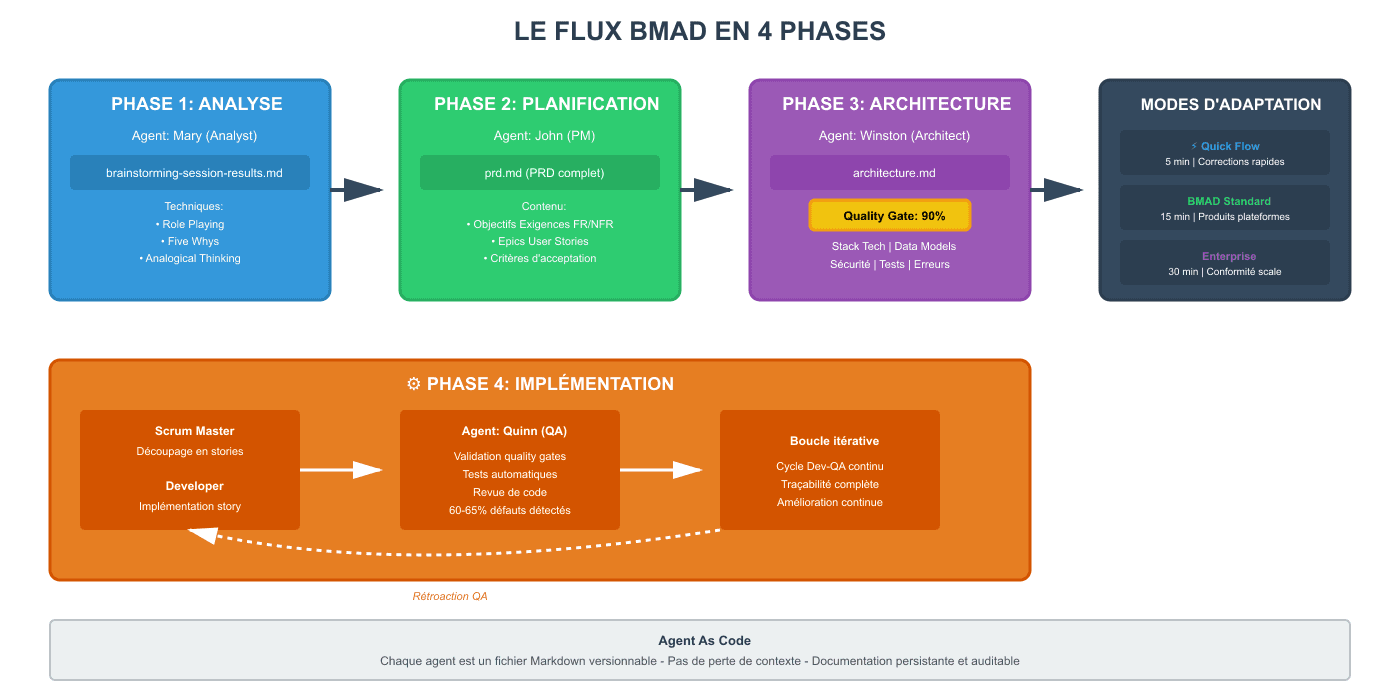 LE FLUX BMAD EN 4 PHASES

PHASE 1: ANALYSE

Agent: Mary (Analyst)

brainstorming-session-results.md

Techniques:
• Role Playing
• Five Whys
• Analogical Thinking

PHASE 2: PLANIFICATION

Agent: John (PM)

prd.md (PRD complet)

Contenu:
• Objectifs Exigences FR/NFR
• Epics User Stories
• Critères d'acceptation

PHASE 3: ARCHITECTURE

Agent: Winston (Architect)

architecture.md

Quality Gate: 90%

Stack Tech | Data Models
Sécurité | Tests | Erreurs

MODES D'ADAPTATION

⚡ Quick Flow
5 min | Corrections rapides

BMAD Standard
15 min | Produits plateformes

Enterprise
30 min | Conformité scale

⚙ PHASE 4: IMPLÉMENTATION

Scrum Master
Découpage en stories

Developer
Implémentation story

Agent: Quinn (QA)
Validation quality gates
Tests automatiques
Revue de code
60-65% défauts détectés

Boucle itérative
Cycle Dev-QA continu
Traçabilité complète
Amélioration continue

Rétroaction QA

Agent As Code

Chaque agent est un fichier Markdown versionnable - Pas de perte de contexte - Documentation persistante et auditable